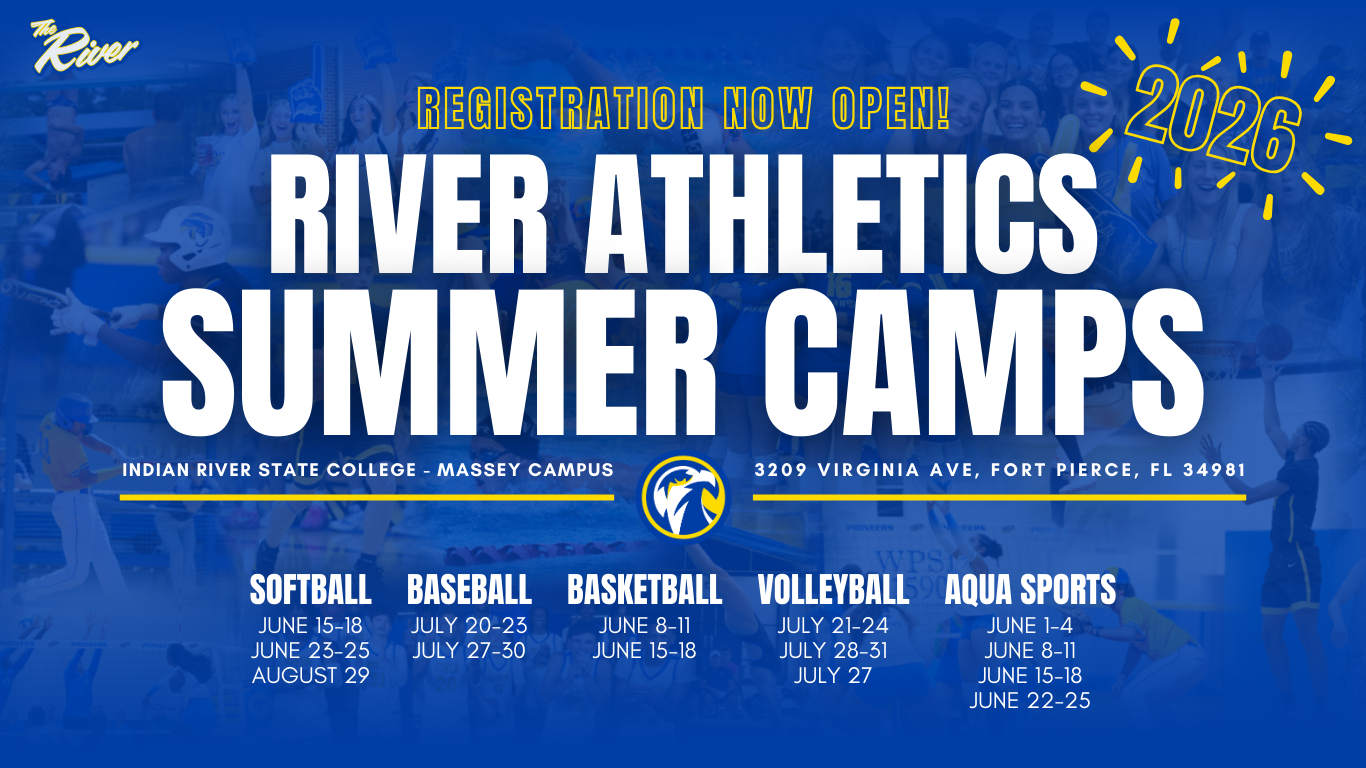 The River

REGISTRATION NOW OPEN!

2026

RIVER ATHLETICS SUMMER CAMPS

INDIAN RIVER STATE COLLEGE - MASSEY CAMPUS

3209 VIRGINIA AVE, FORT PIERCE, FL 34981

SOFTBALL
JUNE 15-18
JUNE 23-25
AUGUST 29

BASEBALL
JULY 20-23
JULY 27-30

BASKETBALL
JUNE 8-11
JUNE 15-18

VOLLEYBALL
JULY 21-24
JULY 28-31
JULY 27

AQUA SPORTS
JUNE 1-4
JUNE 8-11
JUNE 15-18
JUNE 22-25